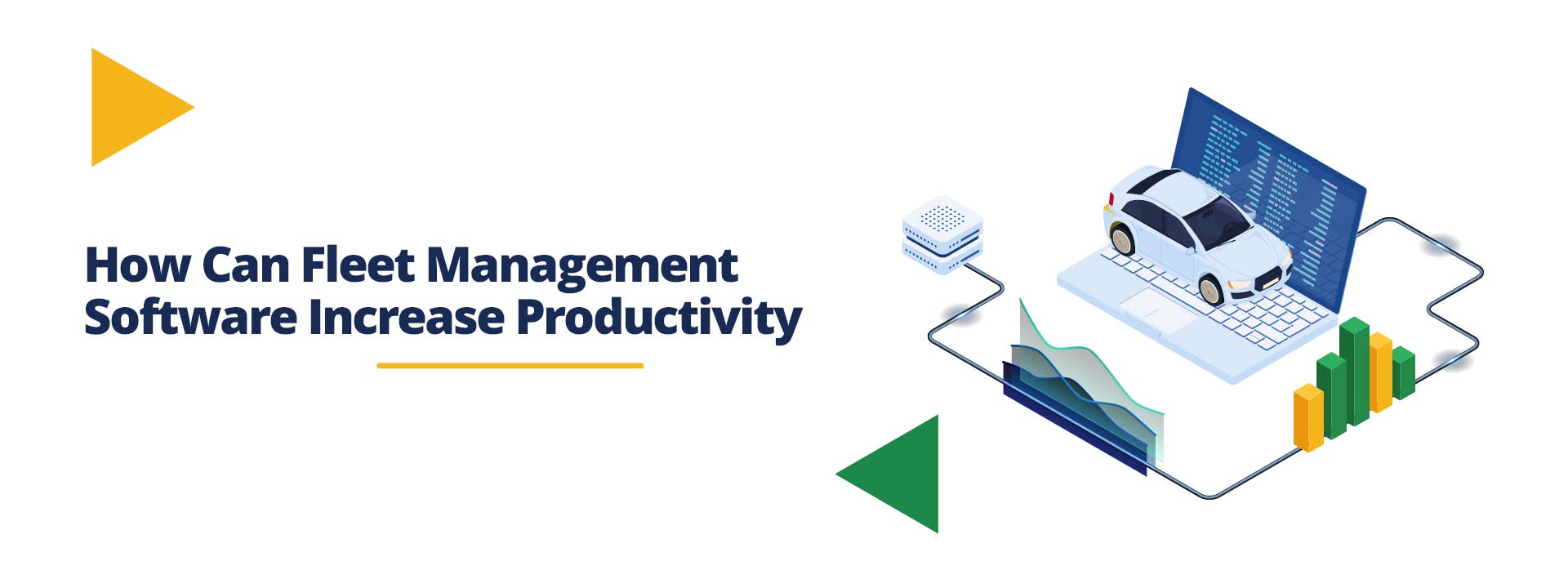 How Can Fleet Management Software Increase Productivity